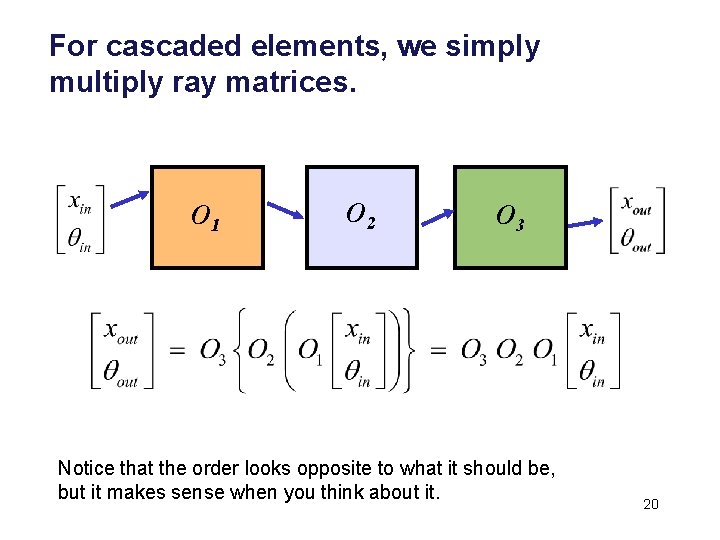 For cascaded elements, we simply multiply ray matrices.

$\begin{bmatrix} x_{in} \\ \theta_{in} \end{bmatrix}$ $O_1$ $O_2$ $O_3$ $\begin{bmatrix} x_{out} \\ \theta_{out} \end{bmatrix}$

$\begin{bmatrix} x_{out} \\ \theta_{out} \end{bmatrix} = O_3 \left\{ O_2 \left( O_1 \begin{bmatrix} x_{in} \\ \theta_{in} \end{bmatrix} \right) \right\} = O_3 \, O_2 \, O_1 \begin{bmatrix} x_{in} \\ \theta_{in} \end{bmatrix}$

Notice that the order looks opposite to what it should be, but it makes sense when you think about it.

20